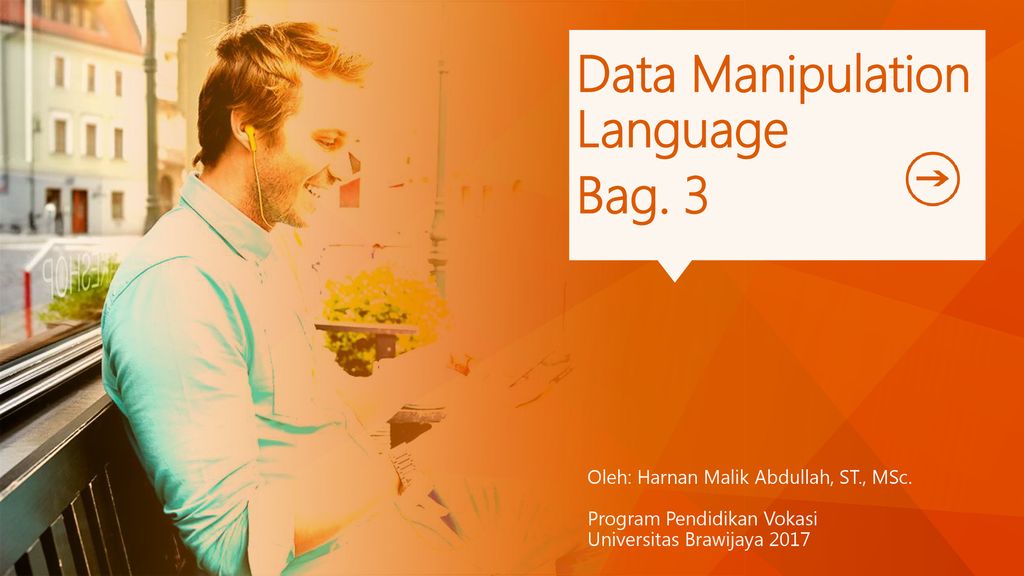 Data Manipulation Language
Bag. 3

Oleh: Harnan Malik Abdullah, ST., MSc.

Program Pendidikan Vokasi
Universitas Brawijaya 2017